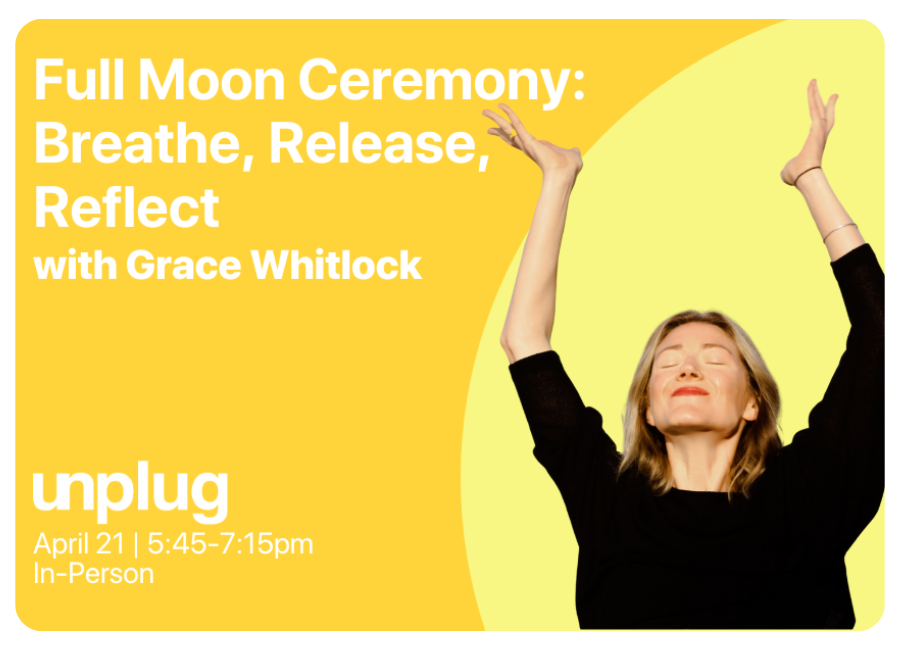 Full Moon Ceremony: Breathe, Release, Reflect
with Grace Whitlock

unplug
April 21 | 5:45-7:15pm
In-Person